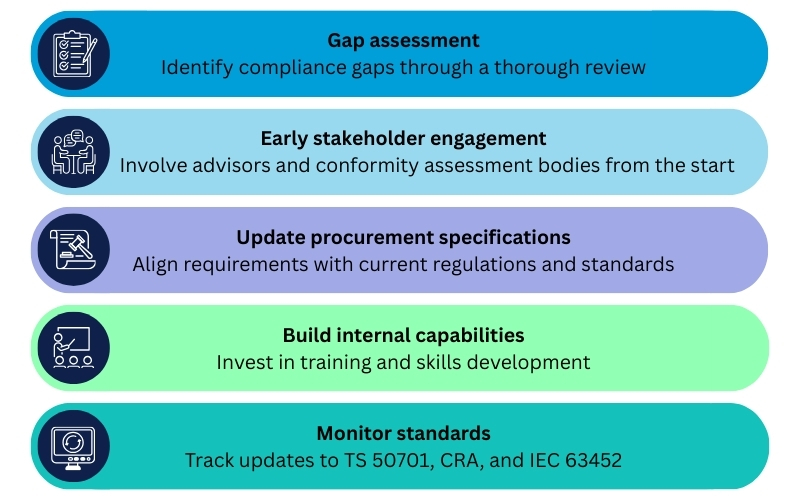 Gap assessment
Identify compliance gaps through a thorough review

Early stakeholder engagement
Involve advisors and conformity assessment bodies from the start

Update procurement specifications
Align requirements with current regulations and standards

Build internal capabilities
Invest in training and skills development

Monitor standards
Track updates to TS 50701, CRA, and IEC 63452